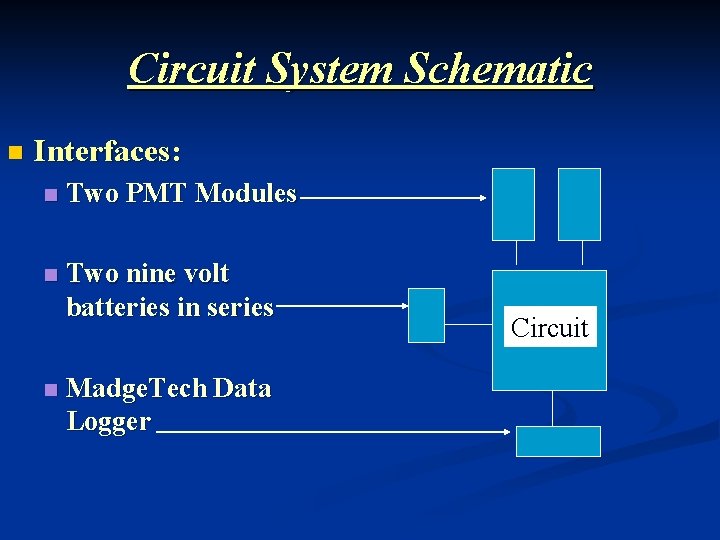 Circuit System Schematic

Interfaces:

Two PMT Modules

Two nine volt batteries in series

MadgeTech Data Logger

Circuit